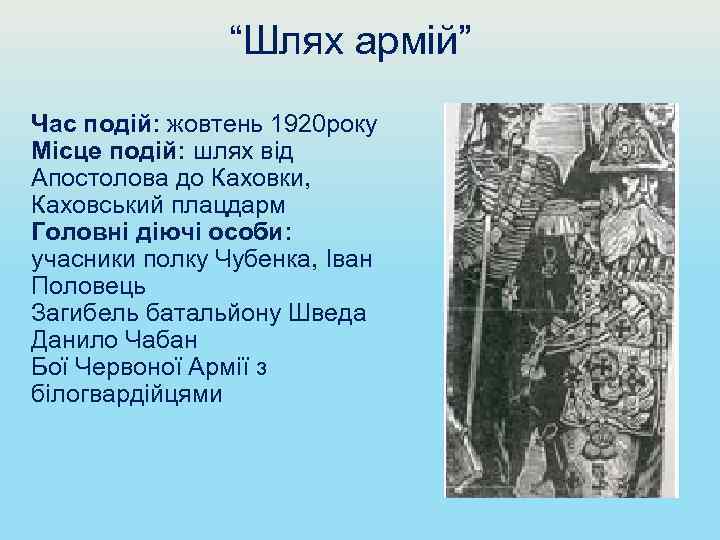 “Шлях армій”

**Час подій:** жовтень 1920року
**Місце подій:** шлях від Апостолова до Каховки, Каховський плацдарм
**Головні діючі особи:** учасники полку Чубенка, Іван Половець
Загибель батальйону Шведа
Данило Чабан
Бої Червоної Армії з білогвардійцями